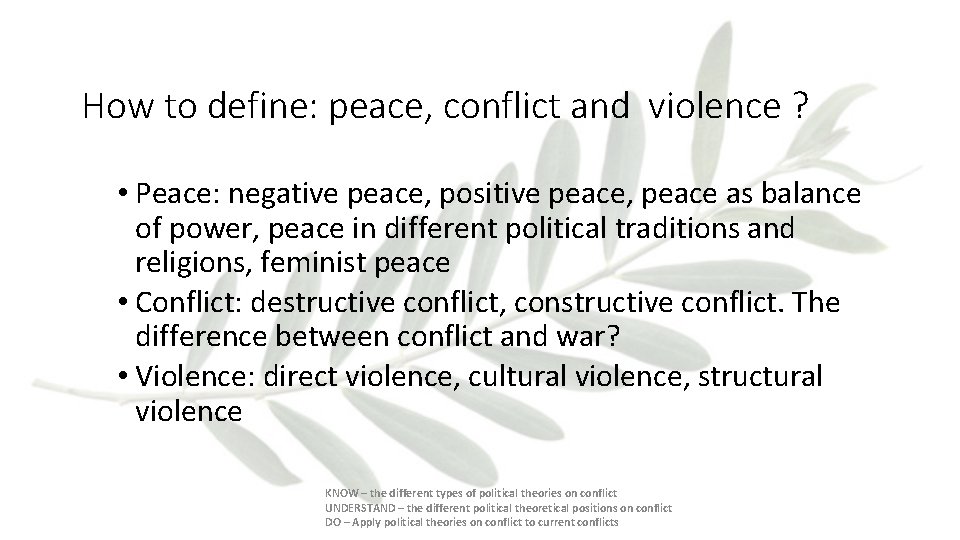 How to define: peace, conflict and  violence ?

• Peace: negative peace, positive peace, peace as balance of power, peace in different political traditions and religions, feminist peace
• Conflict: destructive conflict, constructive conflict. The difference between conflict and war?
• Violence: direct violence, cultural violence, structural violence

KNOW – the different types of political theories on conflict
UNDERSTAND – the different political theoretical positions on conflict
DO – Apply political theories on conflict to current conflicts